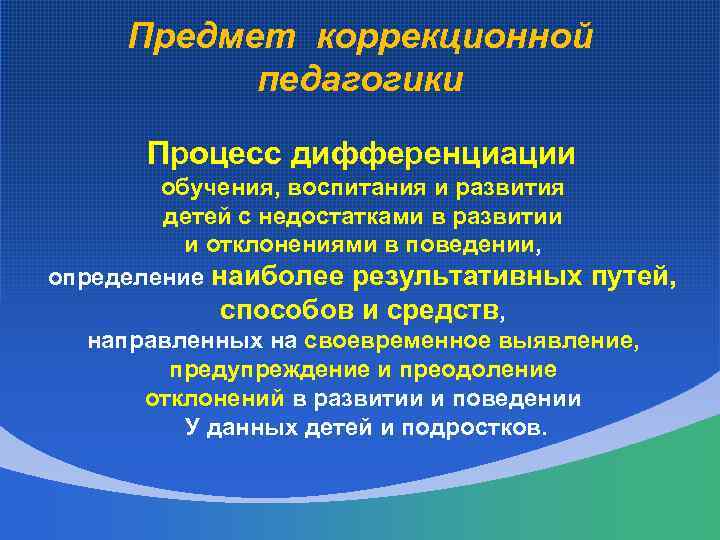 Предмет коррекционной педагогики

Процесс дифференциации обучения, воспитания и развития детей с недостатками в развитии и отклонениями в поведении, определение наиболее результативных путей, способов и средств, направленных на своевременное выявление, предупреждение и преодоление отклонений в развитии и поведении У данных детей и подростков.